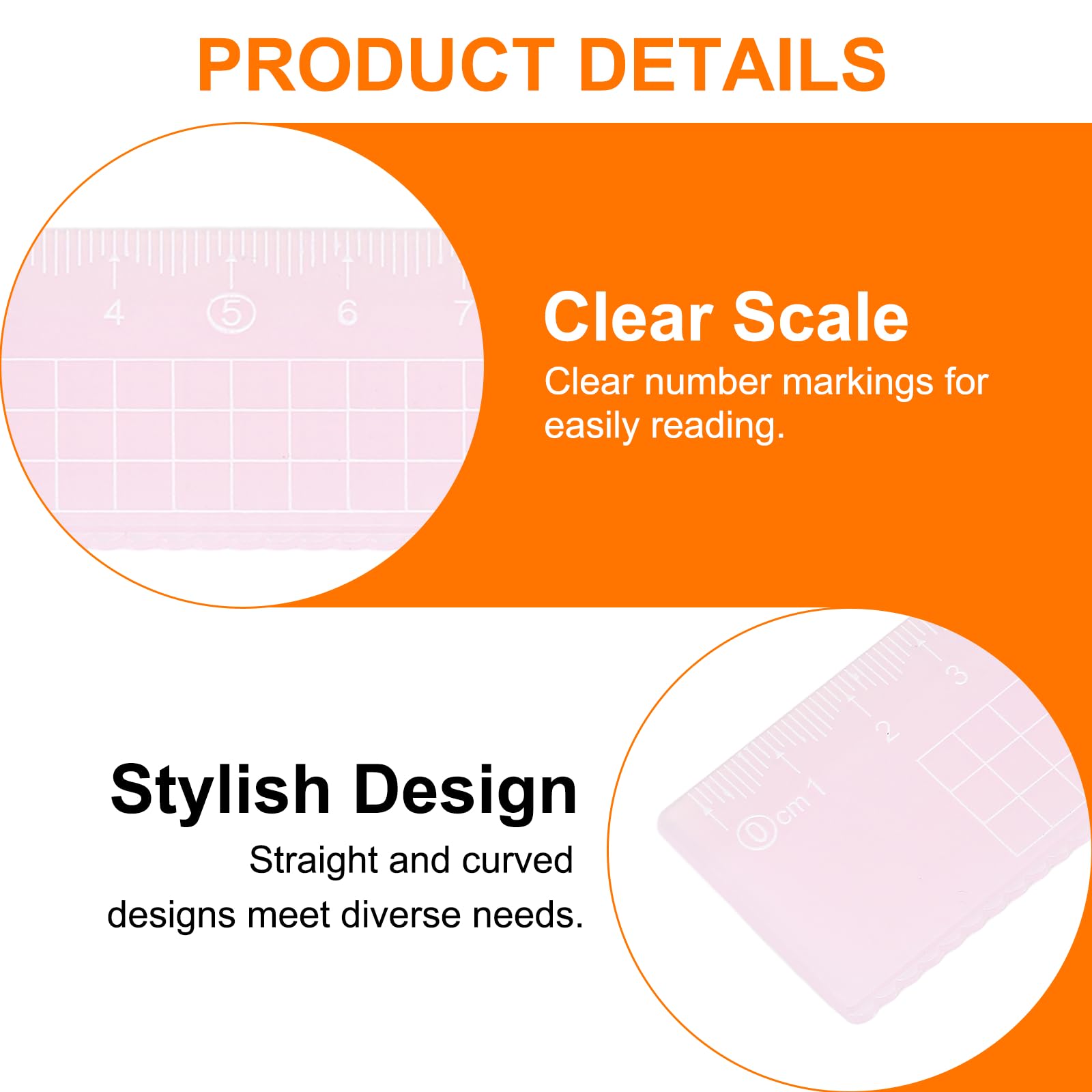 PRODUCT DETAILS

4 5 6 7

Clear Scale
Clear number markings for easily reading.

Stylish Design
Straight and curved designs meet diverse needs.

0 cm 1 2 3